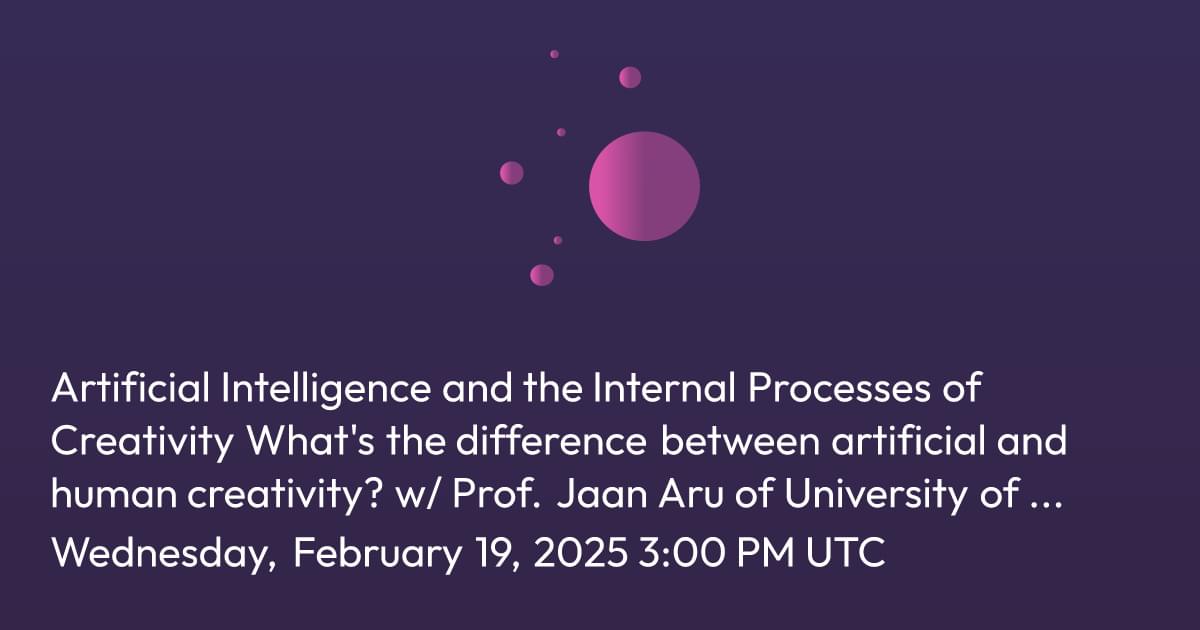 Artificial Intelligence and the Internal Processes of Creativity What's the difference between artificial and human creativity? w/ Prof. Jaan Aru of University of ...
Wednesday, February 19, 2025 3:00 PM UTC